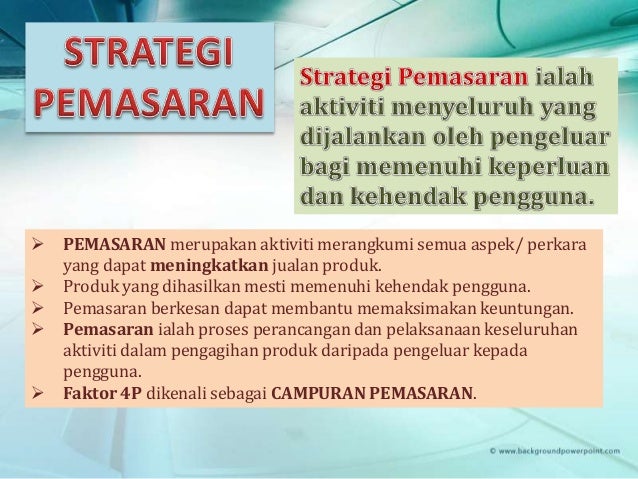 STRATEGI PEMASARAN

Strategi Pemasaran ialah aktiviti menyeluruh yang dijalankan oleh pengeluar bagi memenuhi keperluan dan kehendak pengguna.

➢ PEMASARAN merupakan aktiviti merangkumi semua aspek/ perkara yang dapat meningkatkan jualan produk.
➢ Produk yang dihasilkan mesti memenuhi kehendak pengguna.
➢ Pemasaran berkesan dapat membantu memaksimakan keuntungan.
➢ Pemasaran ialah proses perancangan dan pelaksanaan keseluruhan aktiviti dalam pengagihan produk daripada pengeluar kepada pengguna.
➢ Faktor 4P dikenali sebagai CAMPURAN PEMASARAN.

© www.backgroundpowerpoint.com